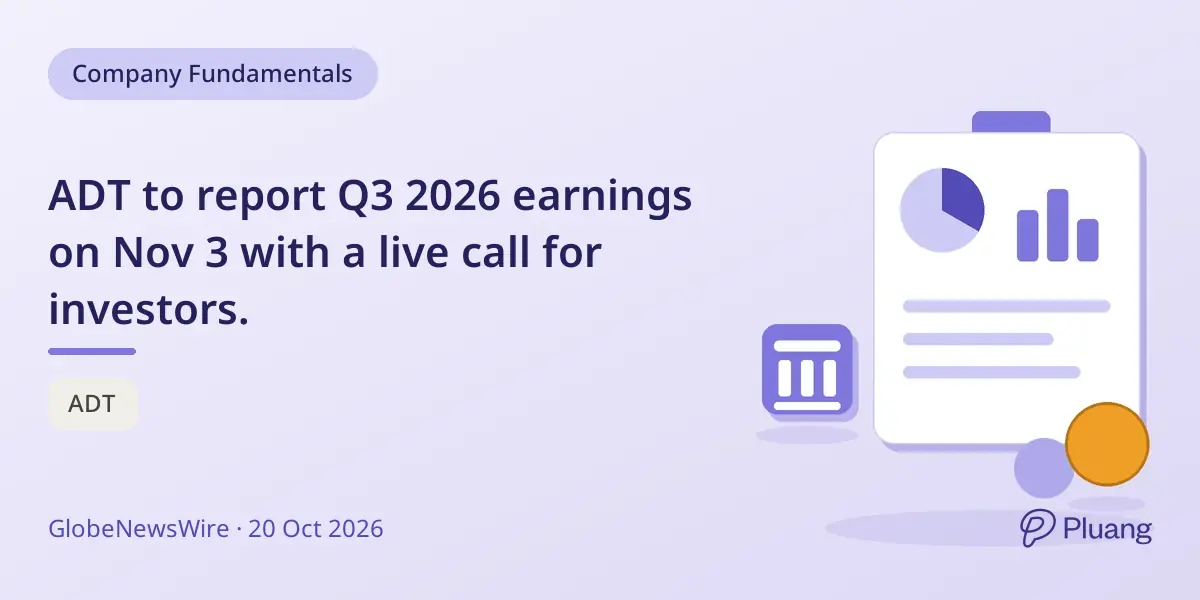 Company Fundamentals

ADT to report Q3 2026 earnings on Nov 3 with a live call for investors.

ADT

GlobeNewsWire · 20 Oct 2026

Pluang